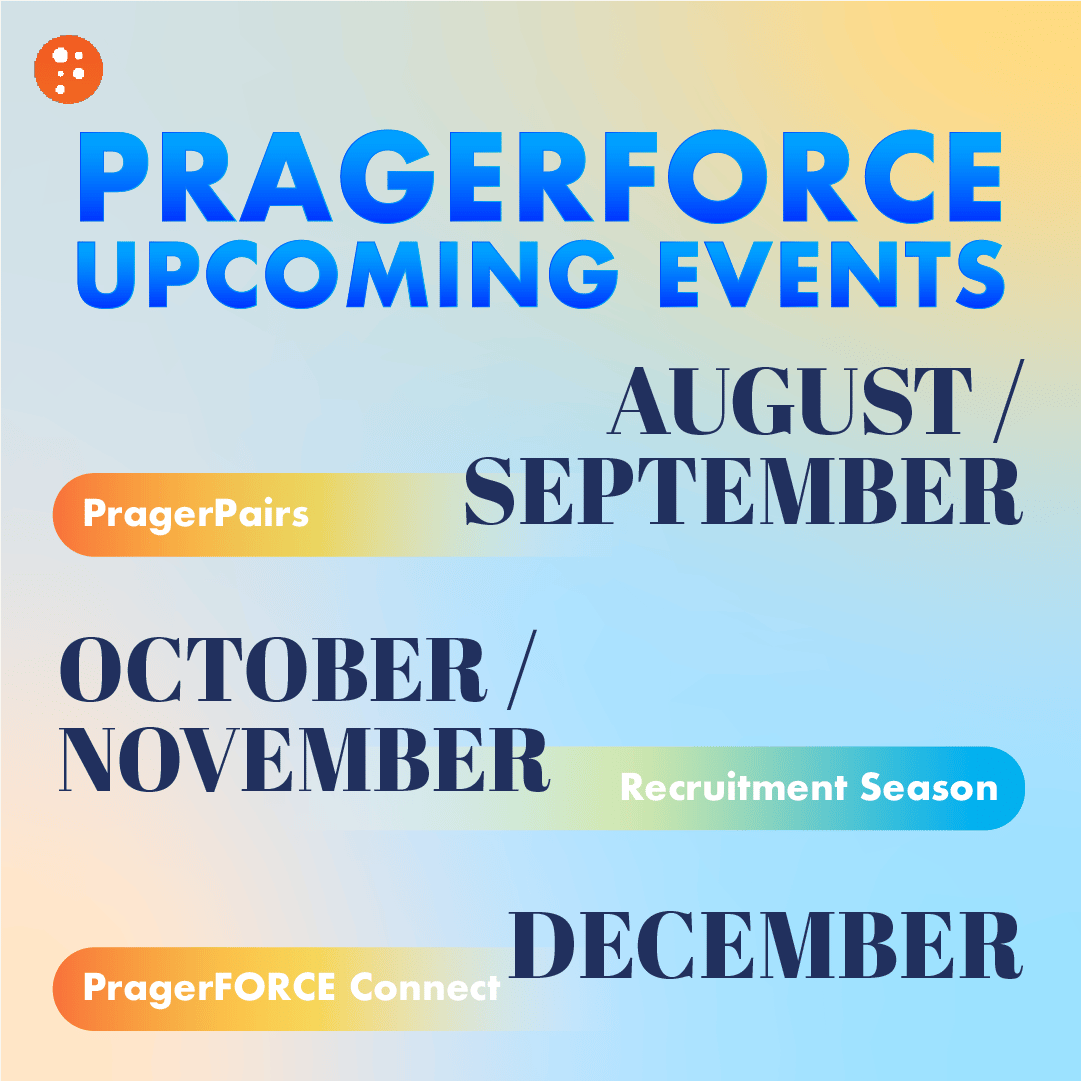 PRAGERFORCE UPCOMING EVENTS

AUGUST / SEPTEMBER

PragerPairs

OCTOBER / NOVEMBER

Recruitment Season

DECEMBER

PragerFORCE Connect